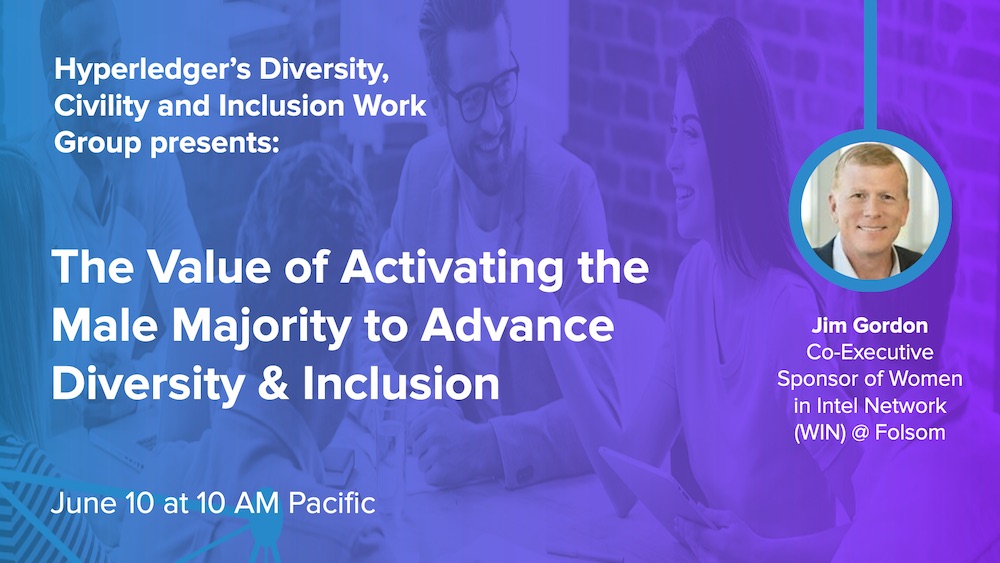 Hyperledger's Diversity, Civility and Inclusion Work Group presents:

The Value of Activating the Male Majority to Advance Diversity & Inclusion

June 10 at 10 AM Pacific

Jim Gordon
Co-Executive Sponsor of Women in Intel Network (WIN) @ Folsom